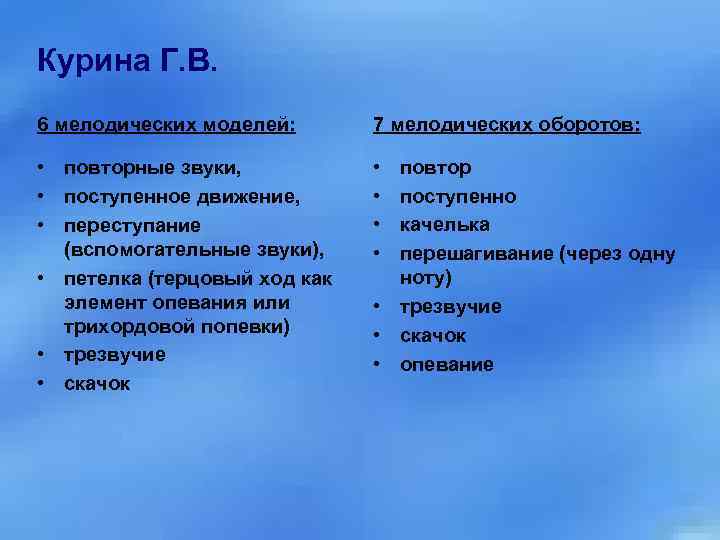 Курина Г.В.

6 мелодических моделей:

• повторные звуки,
• поступенное движение,
• переступание (вспомогательные звуки),
• петелка (терцовый ход как элемент опевания или трихордовой попевки)
• трезвучие
• скачок

7 мелодических оборотов:

• повтор
• поступенно
• качелька
• перешагивание (через одну ноту)
• трезвучие
• скачок
• опевание